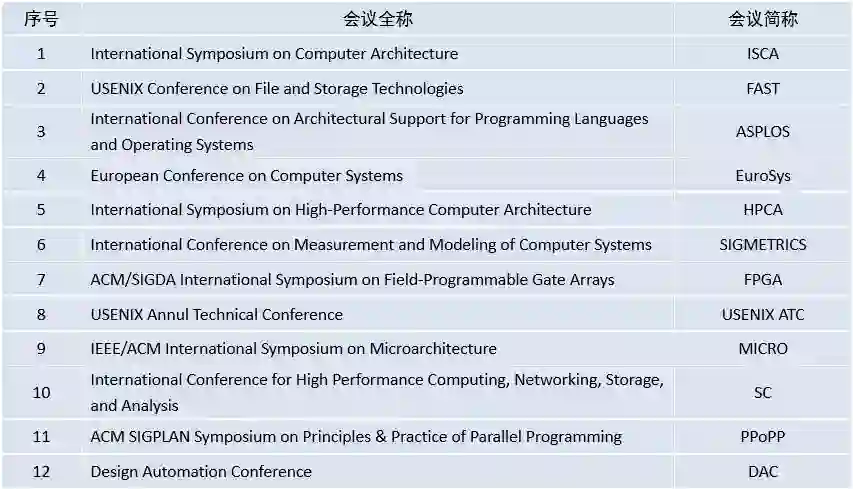 | 序号 | 会议全称 | 会议简称 |
|---|---|---|
| 1 | International Symposium on Computer Architecture | ISCA |
| 2 | USENIX Conference on File and Storage Technologies | FAST |
| 3 | International Conference on Architectural Support for Programming Languages and Operating Systems | ASPLOS |
| 4 | European Conference on Computer Systems | EuroSys |
| 5 | International Symposium on High-Performance Computer Architecture | HPCA |
| 6 | International Conference on Measurement and Modeling of Computer Systems | SIGMETRICS |
| 7 | ACM/SIGDA International Symposium on Field-Programmable Gate Arrays | FPGA |
| 8 | USENIX Annul Technical Conference | USENIX ATC |
| 9 | IEEE/ACM International Symposium on Microarchitecture | MICRO |
| 10 | International Conference for High Performance Computing, Networking, Storage, and Analysis | SC |
| 11 | ACM SIGPLAN Symposium on Principles & Practice of Parallel Programming | PPoPP |
| 12 | Design Automation Conference | DAC |